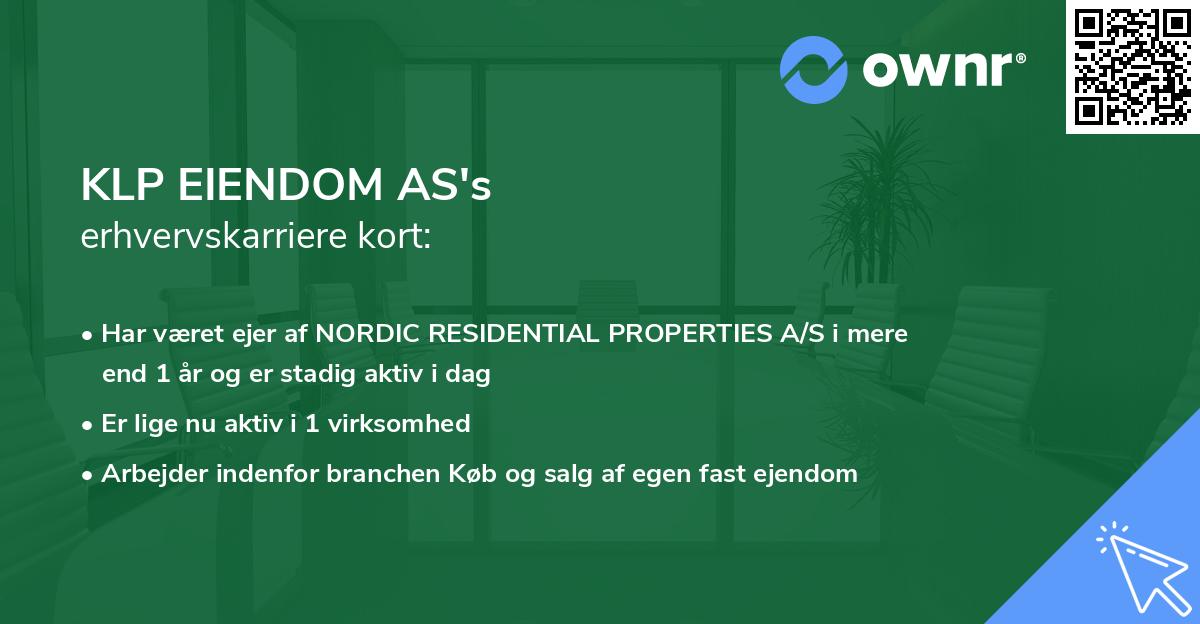 ownr®

KLP EIENDOM AS's
erhvervskarriere kort:

• Har været ejer af NORDIC RESIDENTIAL PROPERTIES A/S i mere end 1 år og er stadig aktiv i dag
• Er lige nu aktiv i 1 virksomhed
• Arbejder indenfor branchen Køb og salg af egen fast ejendom